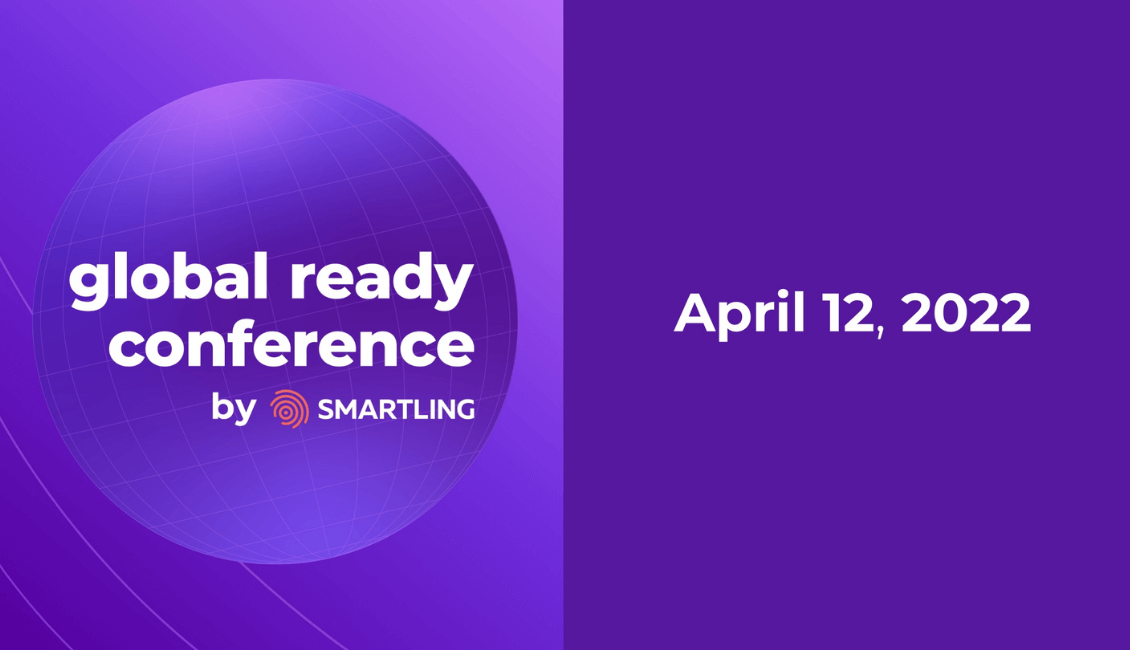 global ready conference
by SMARTLING

April 12, 2022